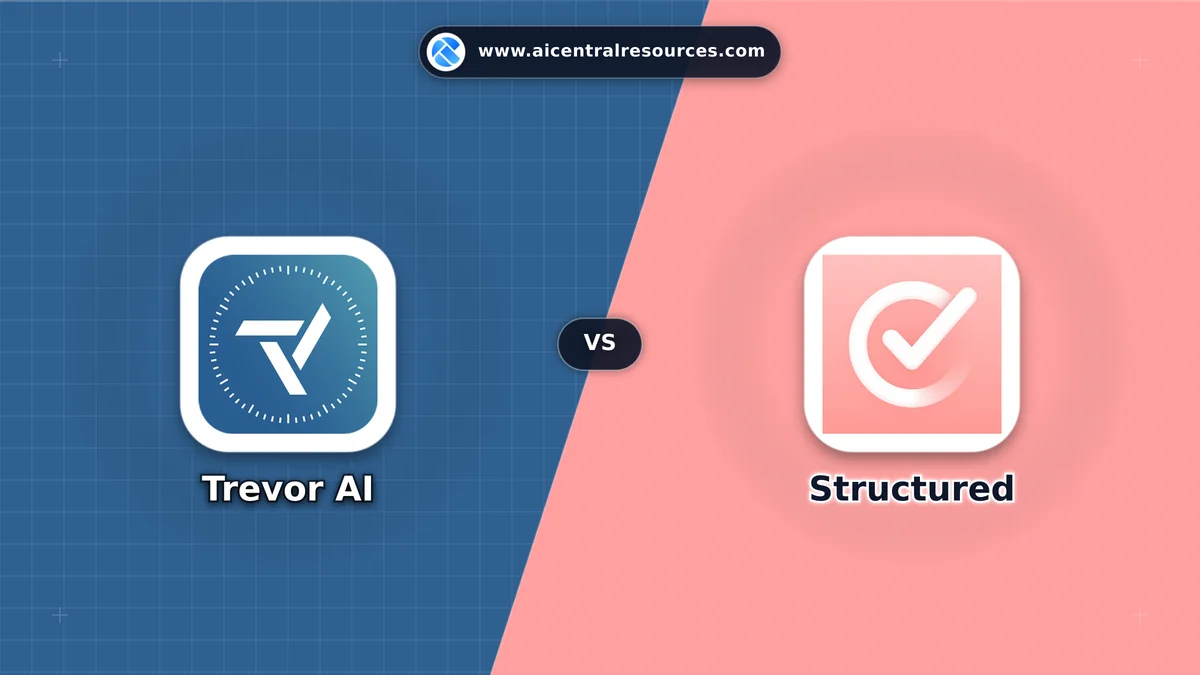 www.aicentralresources.com

Trevor AI

VS

Structured